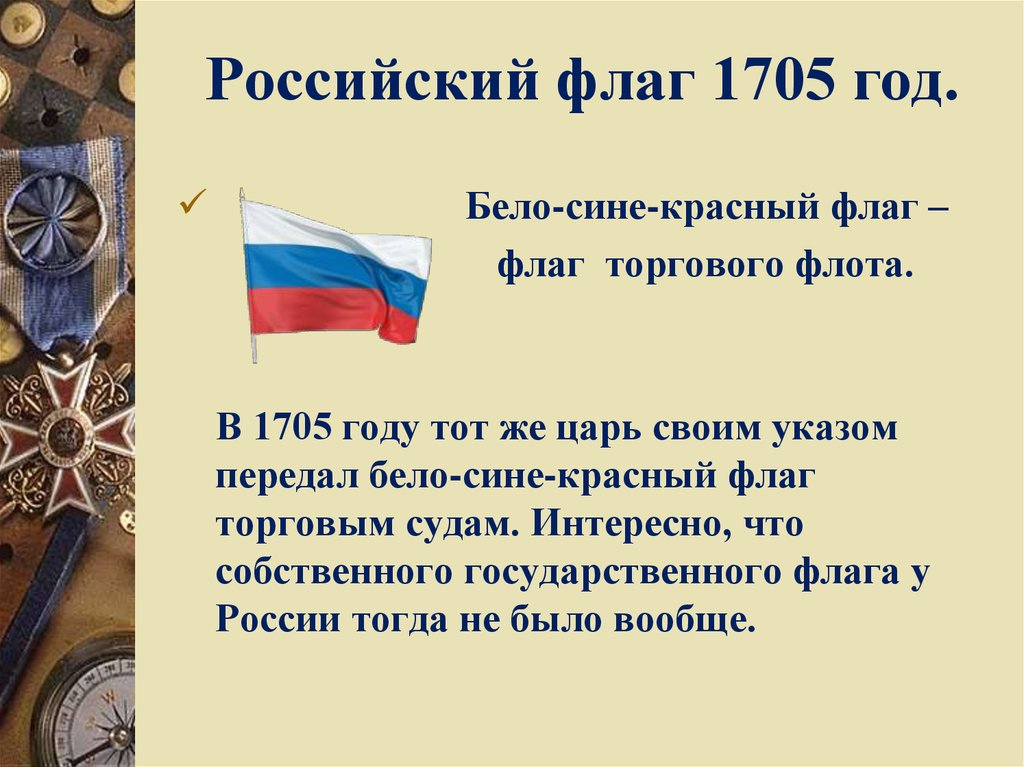 Российский флаг 1705 год.

✓ Бело-сине-красный флаг – флаг торгового флота.

В 1705 году тот же царь своим указом передал бело-сине-красный флаг торговым судам. Интересно, что собственного государственного флага у России тогда не было вообще.